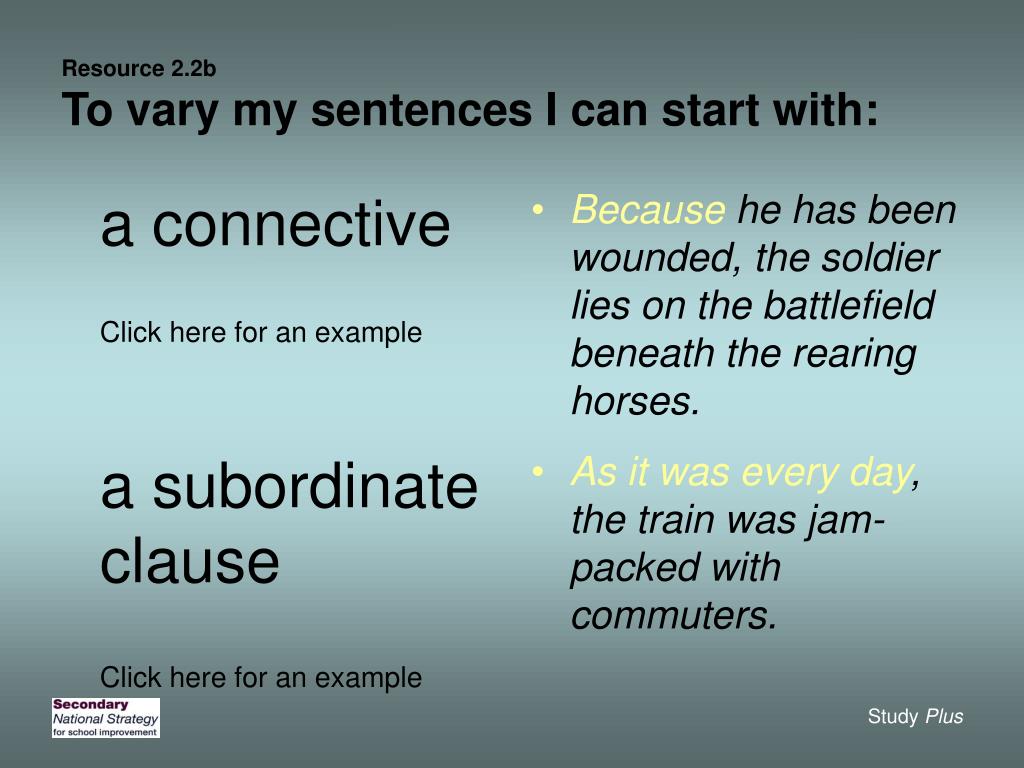 Resource 2.2b
To vary my sentences I can start with:

a connective

Click here for an example

a subordinate clause

Click here for an example

• Because he has been wounded, the soldier lies on the battlefield beneath the rearing horses.

• As it was every day, the train was jam-packed with commuters.

Secondary
National Strategy
for school improvement

Study Plus